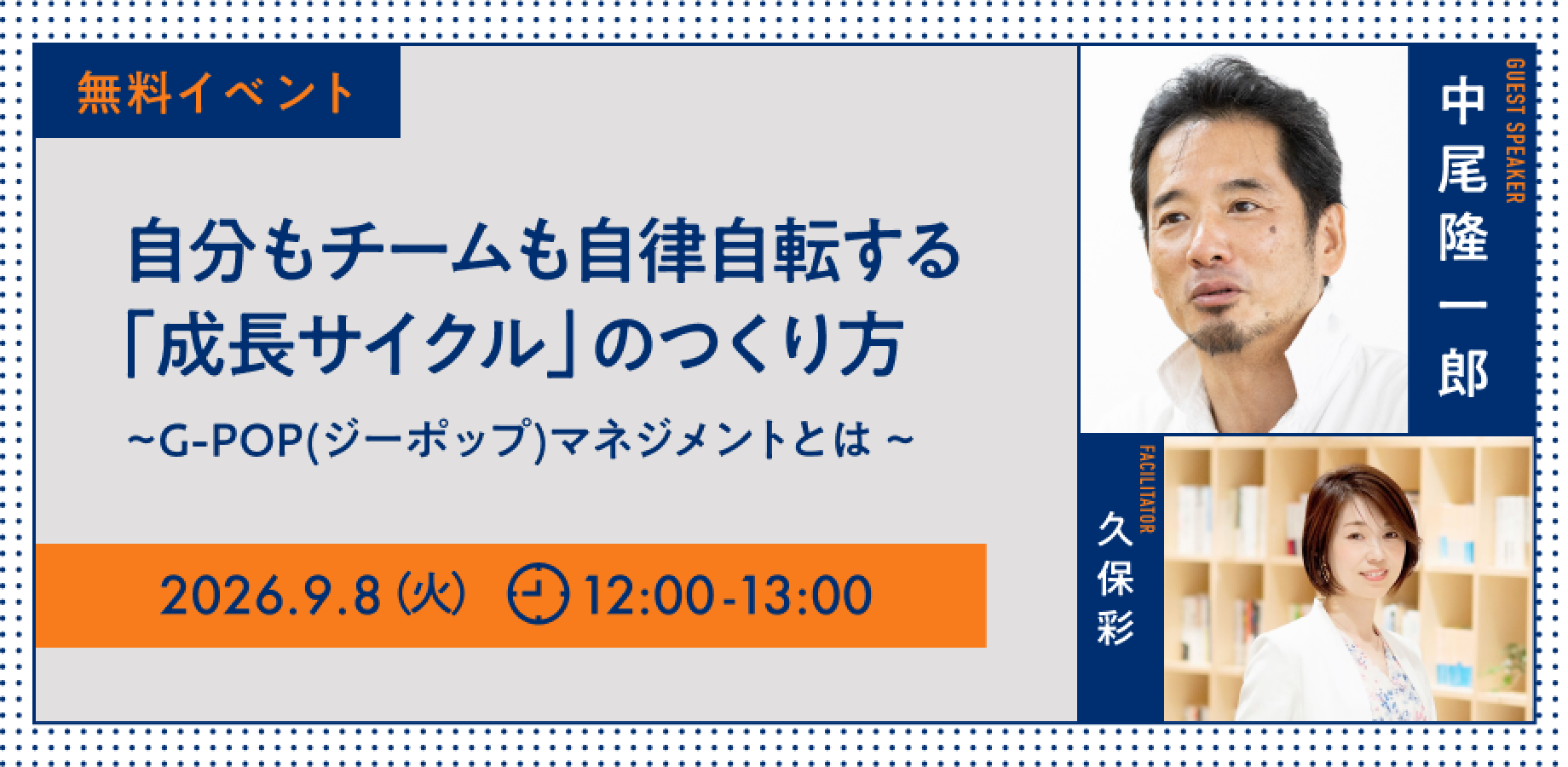 無料イベント

自分もチームも自律自転する
「成長サイクル」のつくり方

~G-POP(ジーポップ)マネジメントとは ~

2026.9.8(火) 12:00-13:00

GUEST SPEAKER
中尾隆一郎

FACILITATOR
久保彩